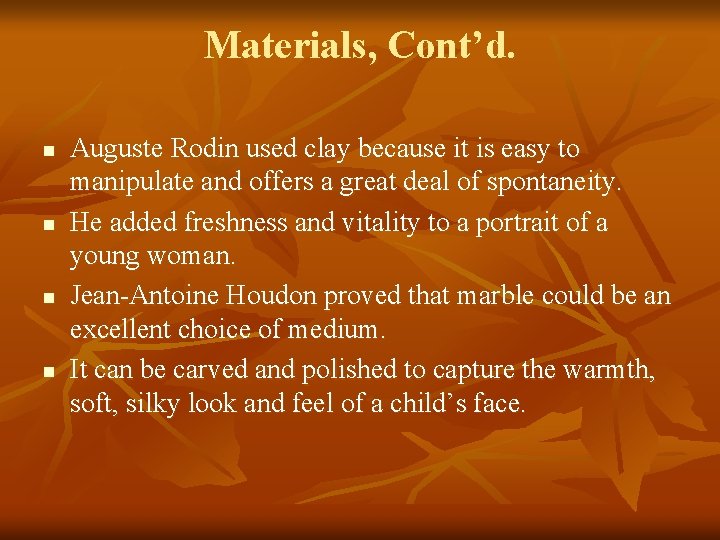 Materials, Cont'd.

- Auguste Rodin used clay because it is easy to manipulate and offers a great deal of spontaneity.
- He added freshness and vitality to a portrait of a young woman.
- Jean-Antoine Houdon proved that marble could be an excellent choice of medium.
- It can be carved and polished to capture the warmth, soft, silky look and feel of a child's face.